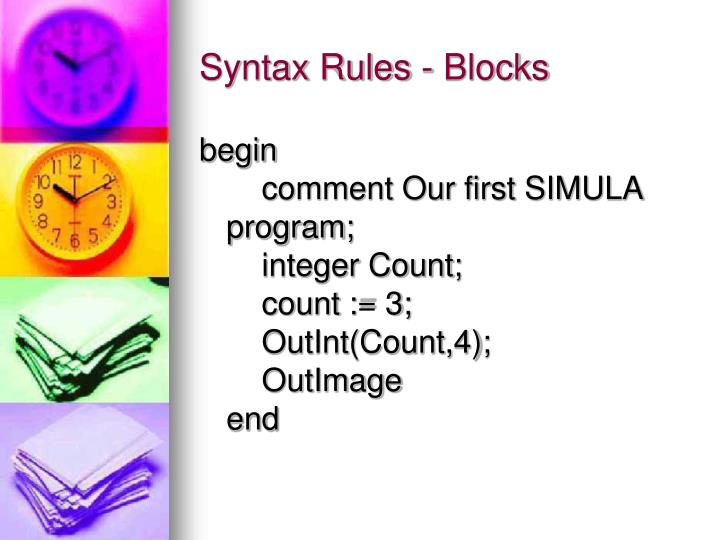 Syntax Rules - Blocks

begin
comment Our first SIMULA program;
integer Count;
count := 3;
OutInt(Count,4);
OutImage
end